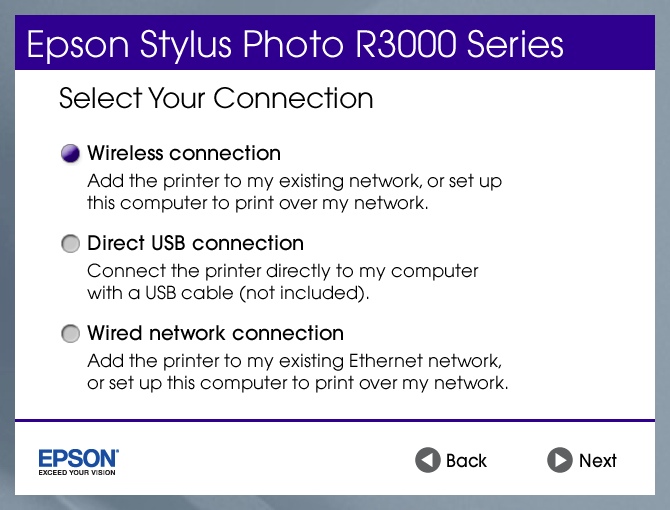 Epson Stylus Photo R3000 Series

Select Your Connection

Wireless connection
Add the printer to my existing network, or set up this computer to print over my network.

Direct USB connection
Connect the printer directly to my computer with a USB cable (not included).

Wired network connection
Add the printer to my existing Ethernet network, or set up this computer to print over my network.

EPSON
EXCEED YOUR VISION

Back

Next